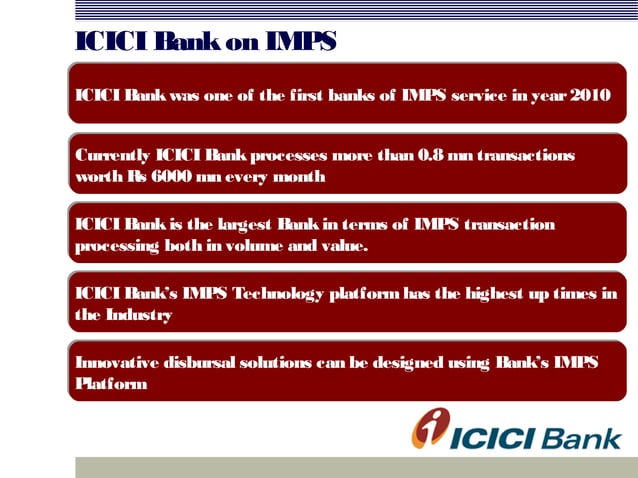 ICICI Bank on IMPS

ICICI Bank was one of the first banks of IMPS service in year 2010

Currently ICICI Bank processes more than 0.8 mn transactions worth Rs 6000 mn every month

ICICI Bank is the largest Bank in terms of IMPS transaction processing both in volume and value.

ICICI Bank's IMPS Technology platform has the highest up times in the Industry

Innovative disbursal solutions can be designed using Bank's IMPS Platform

ICICI Bank